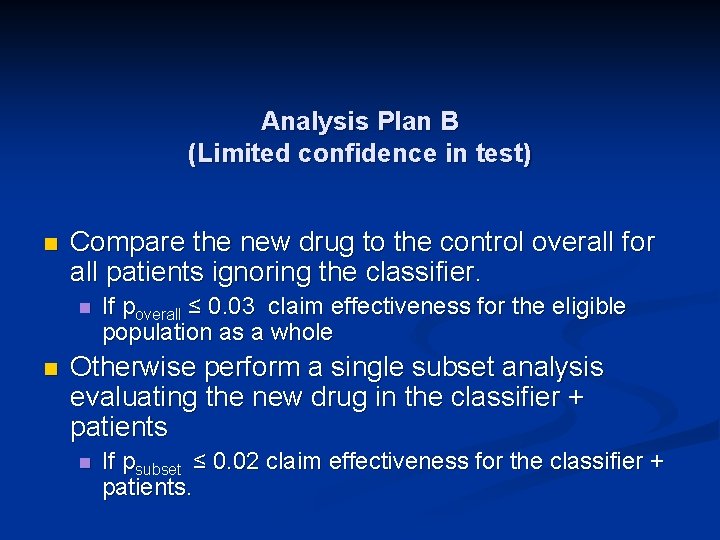 Analysis Plan B
(Limited confidence in test)

Compare the new drug to the control overall for all patients ignoring the classifier.

If $p_{overall} \leq 0.03$ claim effectiveness for the eligible population as a whole

Otherwise perform a single subset analysis evaluating the new drug in the classifier + patients

If $p_{subset} \leq 0.02$ claim effectiveness for the classifier + patients.